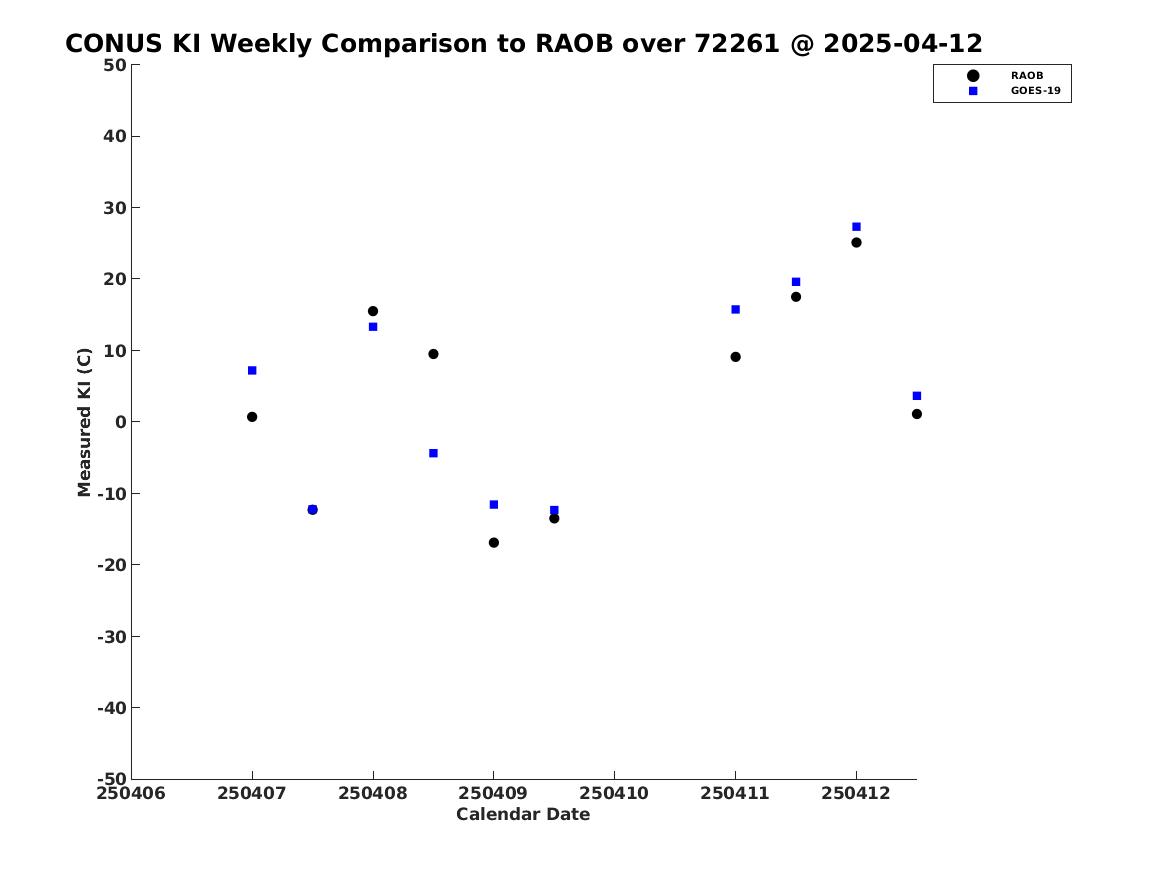 CONUS KI Weekly Comparison to RAOB over 72261 @ 2025-04-12

RAOB
GOES-19

Measured KI (C)

50
40
30
20
10
0
-10
-20
-30
-40
-50

250406 250407 250408 250409 250410 250411 250412

Calendar Date